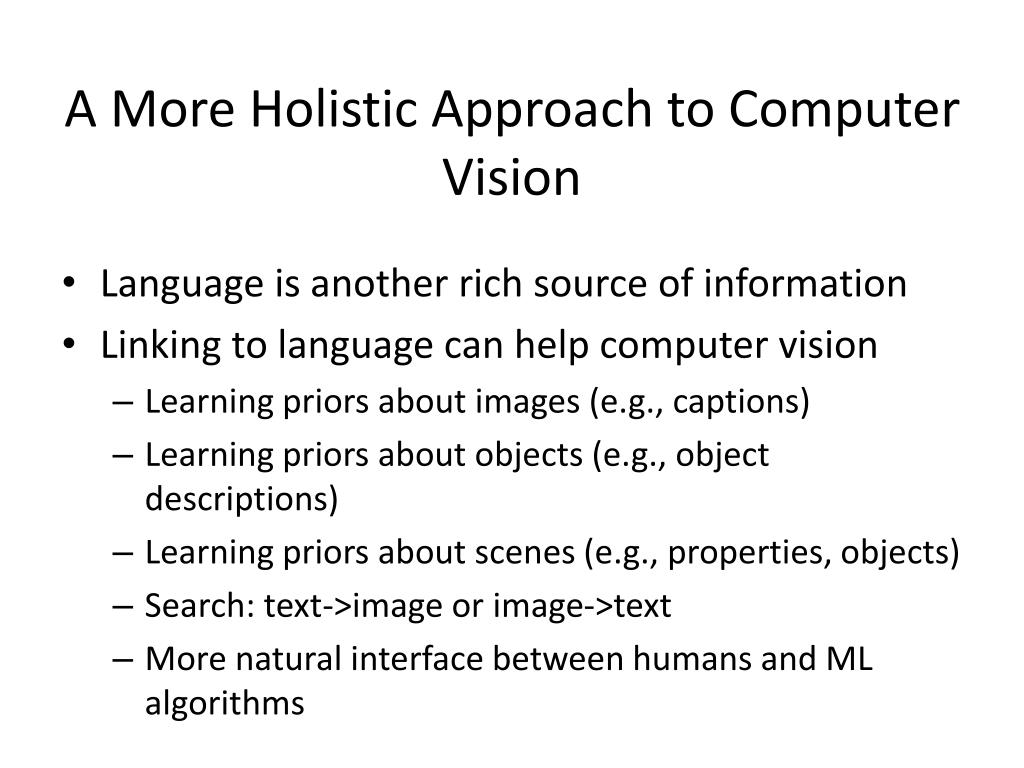 A More Holistic Approach to Computer Vision

• Language is another rich source of information
• Linking to language can help computer vision
– Learning priors about images (e.g., captions)
– Learning priors about objects (e.g., object descriptions)
– Learning priors about scenes (e.g., properties, objects)
– Search: text->image or image->text
– More natural interface between humans and ML algorithms